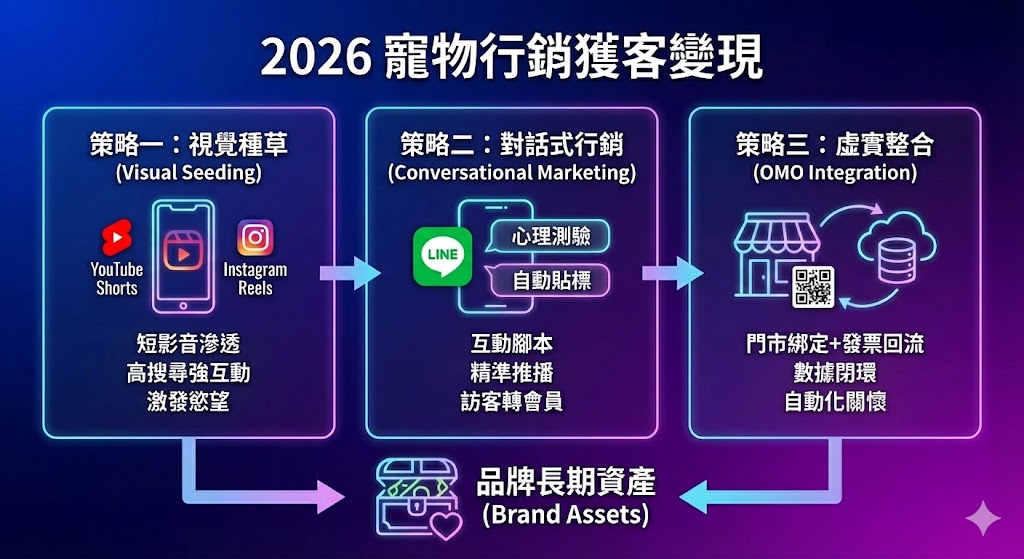 2026 寵物行銷獲客變現

策略一：視覺種草
(Visual Seeding)

YouTube Shorts

Instagram Reels

短影音滲透
高搜尋強互動
激發慾望

策略二：對話式行銷
(Conversational Marketing)

LINE

心理測驗

自動貼標

互動腳本
精準推播
訪客轉會員

策略三：虛實整合
(OMO Integration)

門市綁定+發票回流
數據閉環
自動化關懷

品牌長期資產
(Brand Assets)